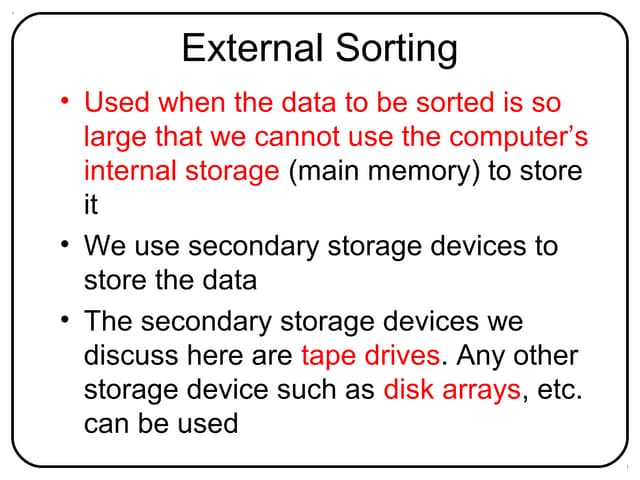 External Sorting

• Used when the data to be sorted is so large that we cannot use the computer's internal storage (main memory) to store it

• We use secondary storage devices to store the data

• The secondary storage devices we discuss here are tape drives. Any other storage device such as disk arrays, etc. can be used